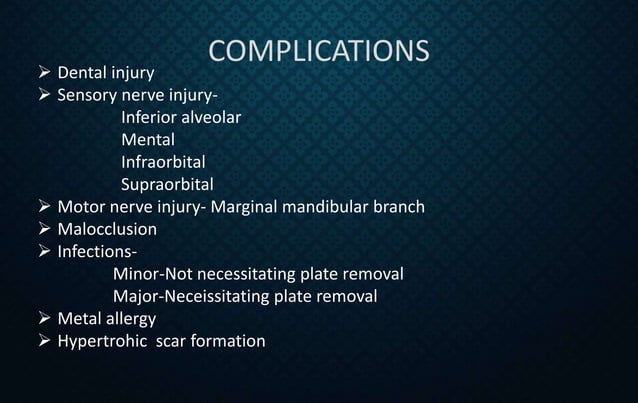 COMPLICATIONS

➢ Dental injury
➢ Sensory nerve injury-
Inferior alveolar
Mental
Infraorbital
Supraorbital
➢ Motor nerve injury- Marginal mandibular branch
➢ Malocclusion
➢ Infections-
Minor-Not necessitating plate removal
Major-Neceissitating plate removal
➢ Metal allergy
➢ Hypertrohic scar formation